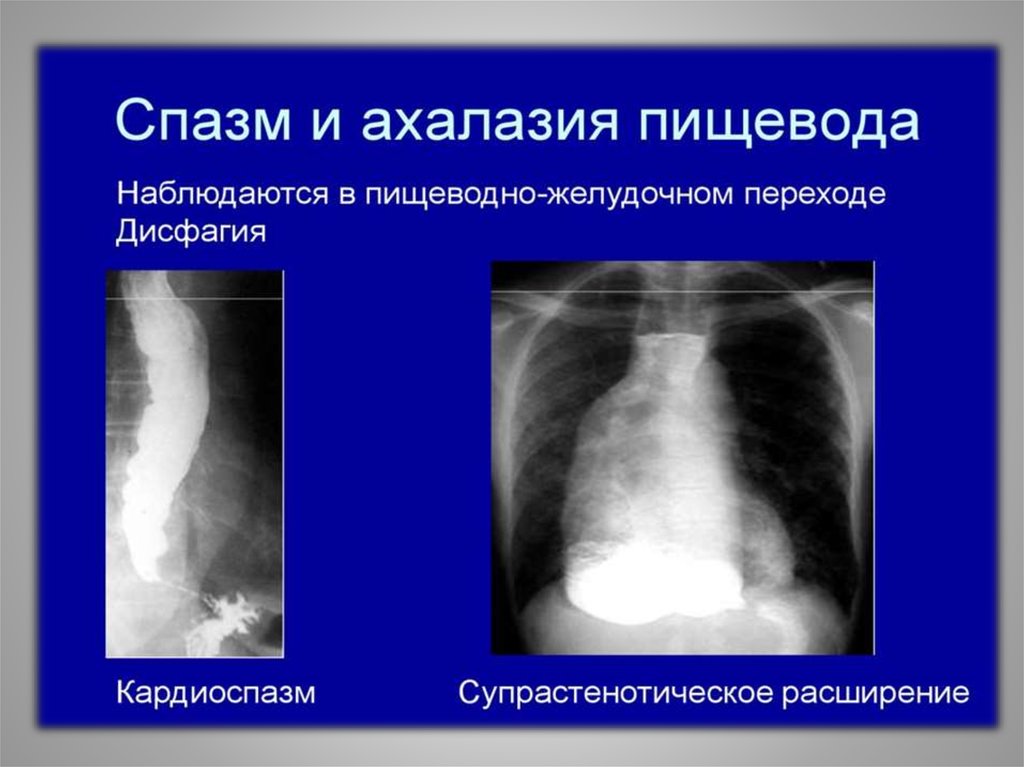 Спазм и ахалазия пищевода

Наблюдаются в пищеводно-желудочном переходе
Дисфагия

Кардиоспазм

Супрастенотическое расширение